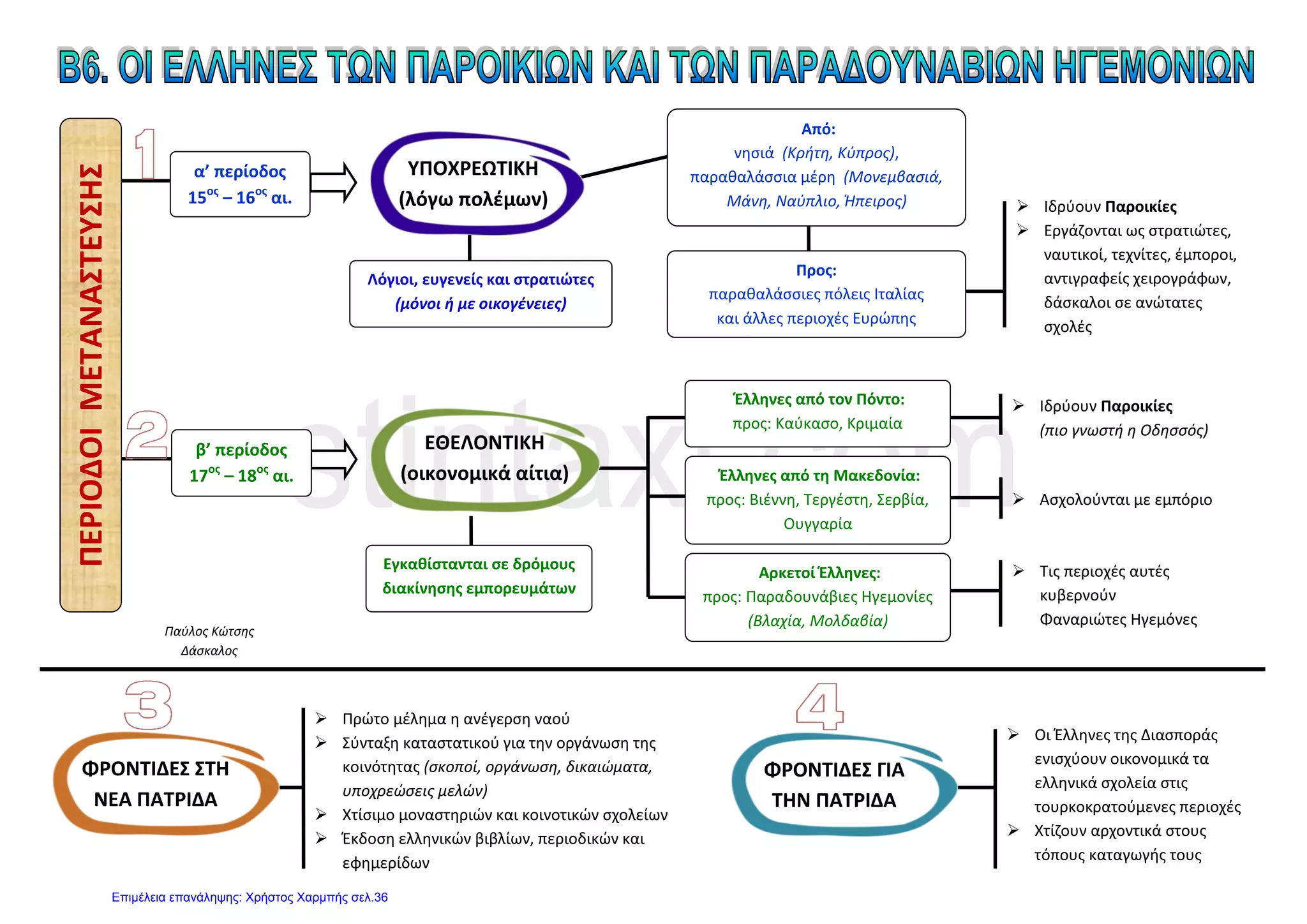 Β6. ΟΙ ΕΛΛΗΝΕΣ ΤΩΝ ΠΑΡΟΙΚΙΩΝ ΚΑΙ ΤΩΝ ΠΑΡΑΔΟΥΝΑΒΙΩΝ ΗΓΕΜΟΝΙΩΝ

ΠΕΡΙΟΔΟΙ ΜΕΤΑΝΑΣΤΕΥΣΗΣ

1

α' περίοδος
$15^{ος} – 16^{ος}$ αι.

ΥΠΟΧΡΕΩΤΙΚΗ
(λόγω πολέμων)

Λόγιοι, ευγενείς και στρατιώτες
(μόνοι ή με οικογένειες)

Από:
νησιά (Κρήτη, Κύπρος),
παραθαλάσσια μέρη (Μονεμβασιά, Μάνη, Ναύπλιο, Ήπειρος)

Προς:
παραθαλάσσιες πόλεις Ιταλίας
και άλλες περιοχές Ευρώπης

➢ Ιδρύουν Παροικίες
➢ Εργάζονται ως στρατιώτες, ναυτικοί, τεχνίτες, έμποροι, αντιγραφείς χειρογράφων, δάσκαλοι σε ανώτατες σχολές

2

β' περίοδος
$17^{ος} – 18^{ος}$ αι.

ΕΘΕΛΟΝΤΙΚΗ
(οικονομικά αίτια)

Εγκαθίστανται σε δρόμους
διακίνησης εμπορευμάτων

Έλληνες από τον Πόντο:
προς: Καύκασο, Κριμαία

Έλληνες από τη Μακεδονία:
προς: Βιέννη, Τεργέστη, Σερβία, Ουγγαρία

Αρκετοί Έλληνες:
προς: Παραδουνάβιες Ηγεμονίες
(Βλαχία, Μολδαβία)

➢ Ιδρύουν Παροικίες
(πιο γνωστή η Οδησσός)

➢ Ασχολούνται με εμπόριο

➢ Τις περιοχές αυτές κυβερνούν Φαναριώτες Ηγεμόνες

Παύλος Κώτσης
Δάσκαλος

3

ΦΡΟΝΤΙΔΕΣ ΣΤΗ
ΝΕΑ ΠΑΤΡΙΔΑ

➢ Πρώτο μέλημα η ανέγερση ναού
➢ Σύνταξη καταστατικού για την οργάνωση της κοινότητας (σκοποί, οργάνωση, δικαιώματα, υποχρεώσεις μελών)
➢ Χτίσιμο μοναστηριών και κοινοτικών σχολείων
➢ Έκδοση ελληνικών βιβλίων, περιοδικών και εφημερίδων

4

ΦΡΟΝΤΙΔΕΣ ΓΙΑ
ΤΗΝ ΠΑΤΡΙΔΑ

➢ Οι Έλληνες της Διασποράς ενισχύουν οικονομικά τα ελληνικά σχολεία στις τουρκοκρατούμενες περιοχές
➢ Χτίζουν αρχοντικά στους τόπους καταγωγής τους

Επιμέλεια επανάληψης: Χρήστος Χαρμπής σελ.36